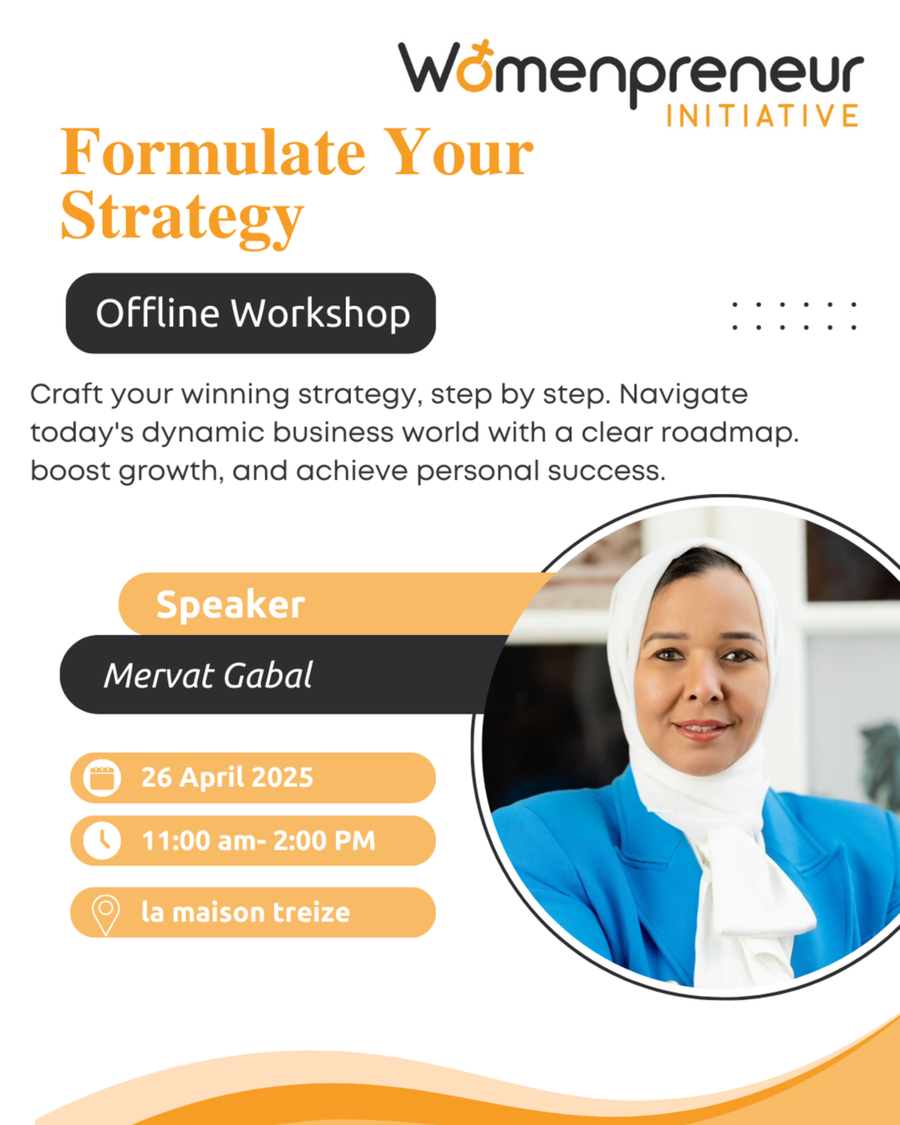 Womenpreneur
INITIATIVE

Formulate Your Strategy

Offline Workshop

Craft your winning strategy, step by step. Navigate today's dynamic business world with a clear roadmap. boost growth, and achieve personal success.

Speaker

Mervat Gabal

26 April 2025

11:00 am- 2:00 PM

la maison treize